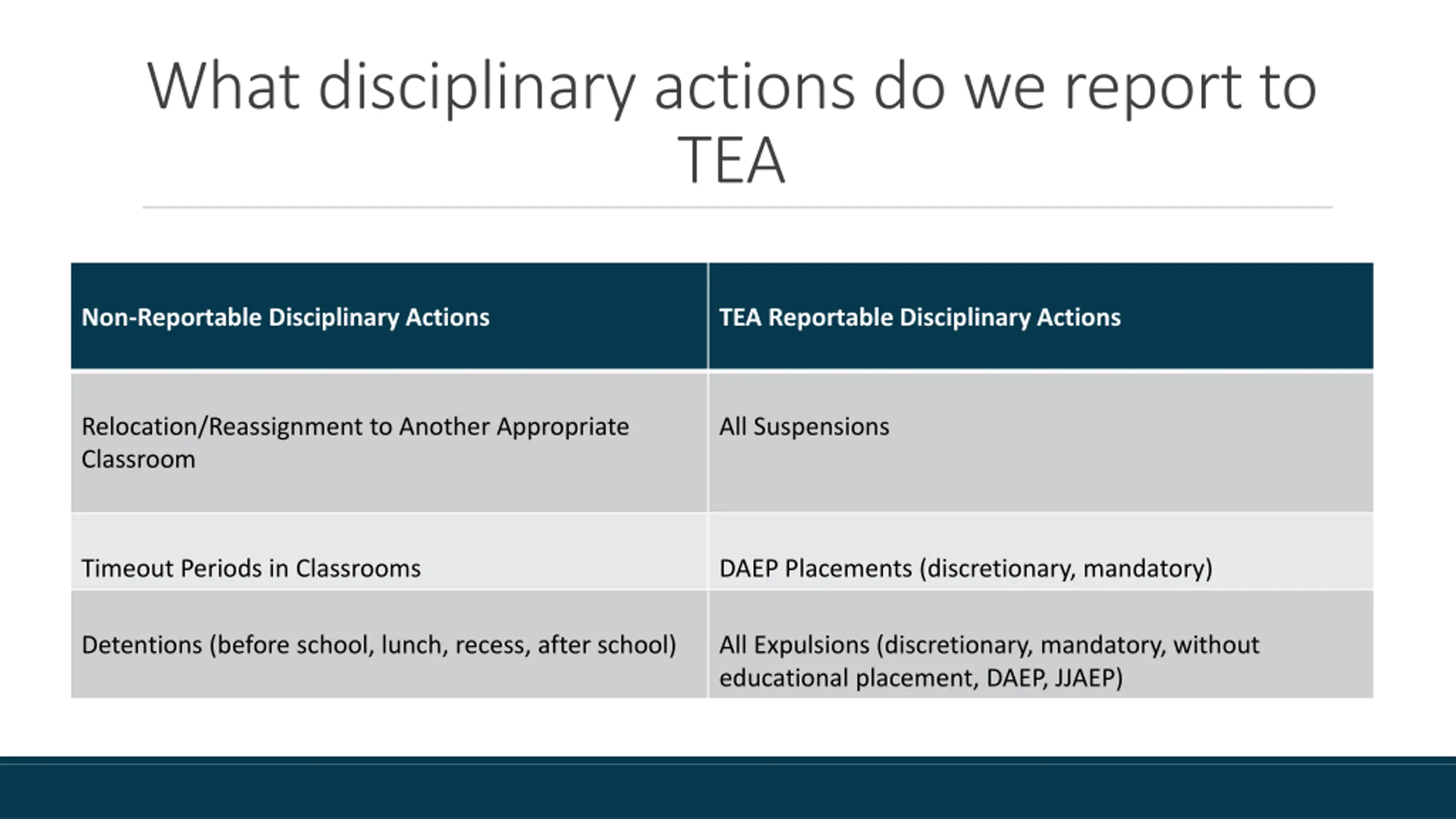 What disciplinary actions do we report to TEA

| Non-Reportable Disciplinary Actions | TEA Reportable Disciplinary Actions |
|---|---|
| Relocation/Reassignment to Another Appropriate Classroom | All Suspensions |
| Timeout Periods in Classrooms | DAEP Placements (discretionary, mandatory) |
| Detentions (before school, lunch, recess, after school) | All Expulsions (discretionary, mandatory, without educational placement, DAEP, JJAEP) |